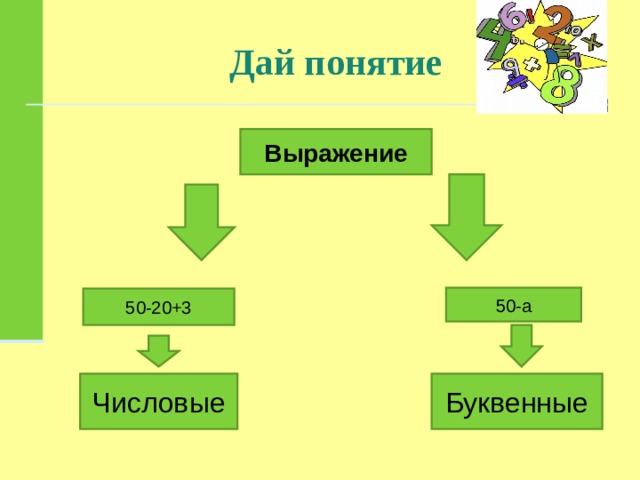 Дай понятие

Выражение

50-20+3

50-а

Числовые

Буквенные